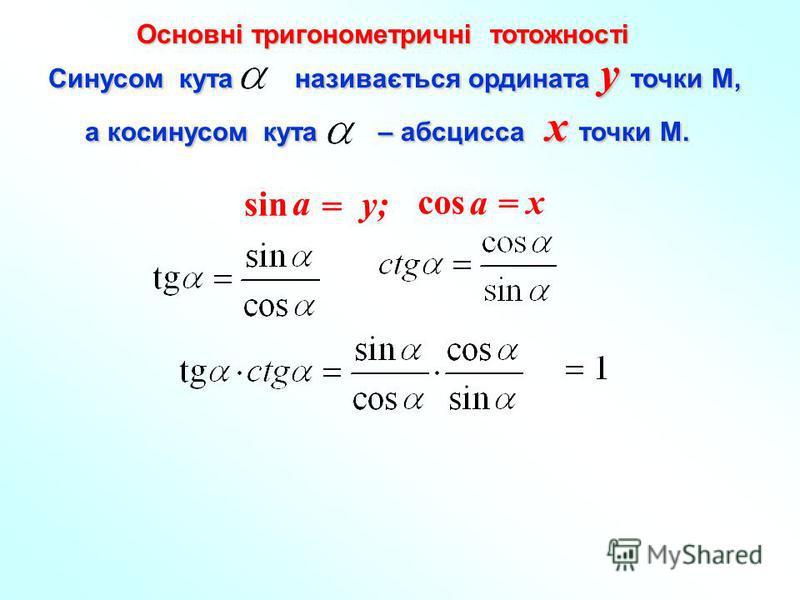 Основні тригонометричні тотожності

Синусом кута $\alpha$ називається ордината $y$ точки М, а косинусом кута $\alpha$ – абсцисса $x$ точки М.

$\sin a = y;$ $\cos a = x$

$\mathrm{tg}\alpha = \frac{\sin\alpha}{\cos\alpha}$ $ctg\alpha = \frac{\cos\alpha}{\sin\alpha}$

$\mathrm{tg}\alpha \cdot ctg\alpha = \frac{\sin\alpha}{\cos\alpha} \cdot \frac{\cos\alpha}{\sin\alpha} = 1$

MyShared